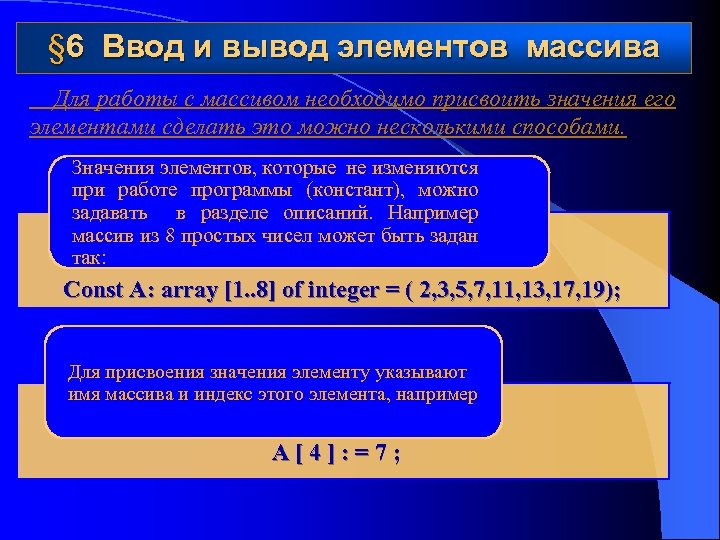 §6 Ввод и вывод элементов массива

Для работы с массивом необходимо присвоить значения его элементами сделать это можно несколькими способами.

Значения элементов, которые не изменяются при работе программы (констант), можно задавать в разделе описаний. Например массив из 8 простых чисел может быть задан так:

Const A: array [1..8] of integer = ( 2,3,5,7,11,13,17,19);

Для присвоения значения элементу указывают имя массива и индекс этого элемента, например

A [ 4 ] : = 7 ;